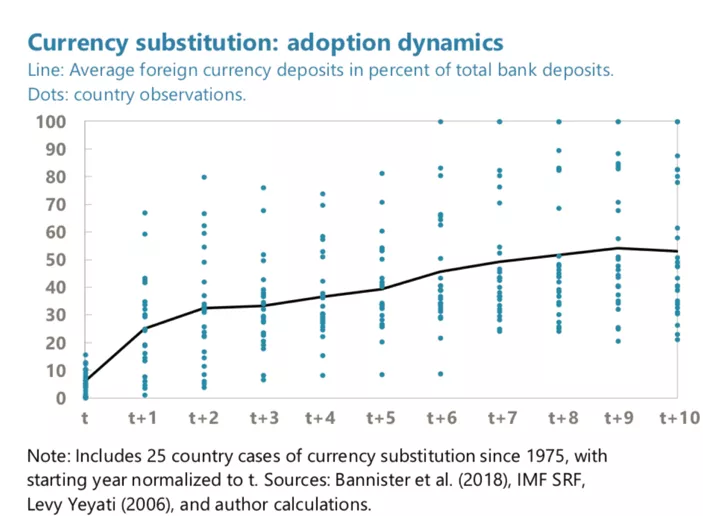 Currency substitution: adoption dynamics
Line: Average foreign currency deposits in percent of total bank deposits.
Dots: country observations.

100
90
80
70
60
50
40
30
20
10
0

t t+1 t+2 t+3 t+4 t+5 t+6 t+7 t+8 t+9 t+10

Note: Includes 25 country cases of currency substitution since 1975, with starting year normalized to t. Sources: Bannister et al. (2018), IMF SRF, Levy Yeyati (2006), and author calculations.